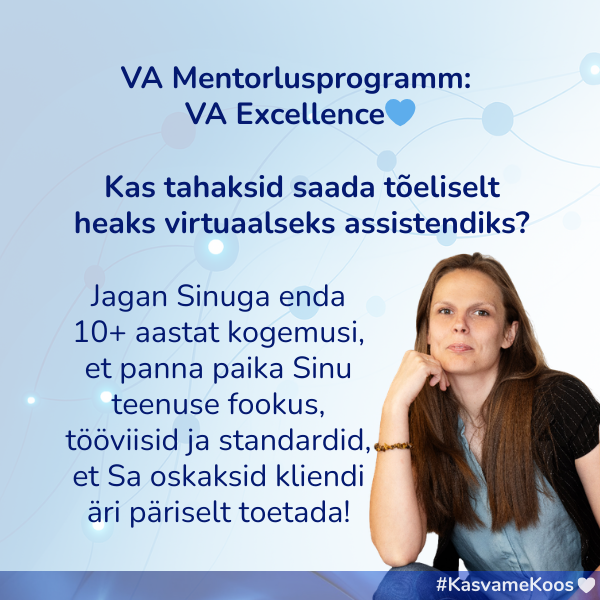 VA Mentorlusprogramm:
VA Excellence💙

Kas tahaksid saada tõeliselt heaks virtuaalseks assistendiks?

Jagan Sinuga enda 10+ aastat kogemusi, et panna paika Sinu teenuse fookus, tööviisid ja standardid, et Sa oskaksid kliendi äri päriselt toetada!

#KasvameKoos🤍